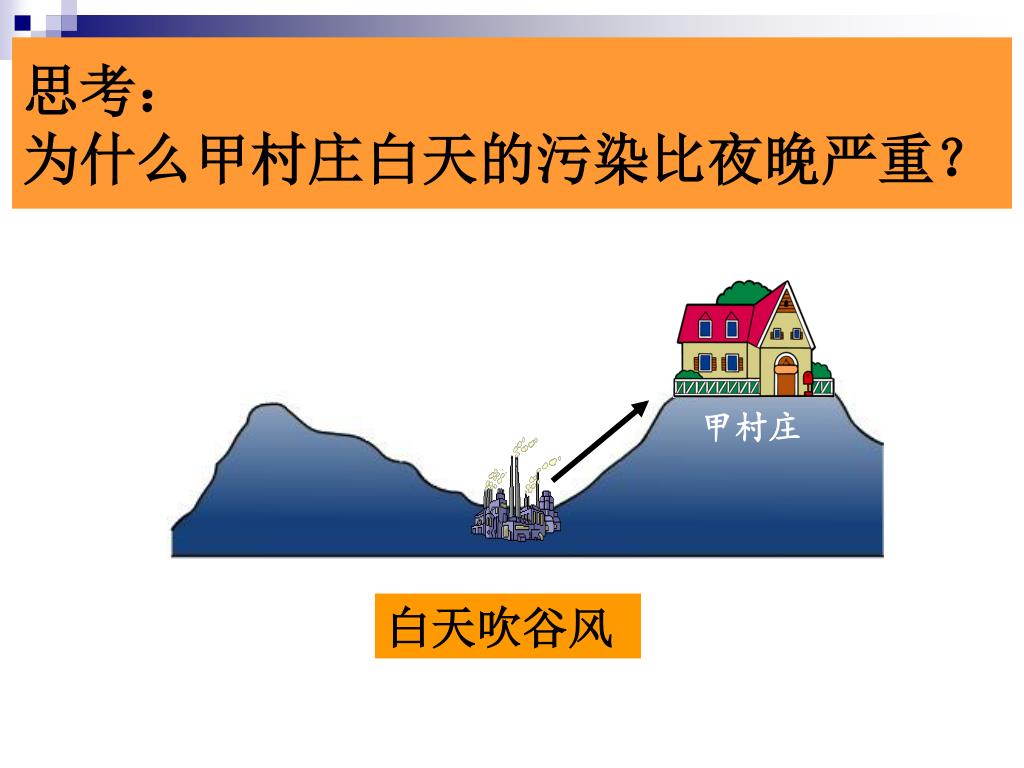 思考：
为什么甲村庄白天的污染比夜晚严重？

甲村庄

白天吹谷风